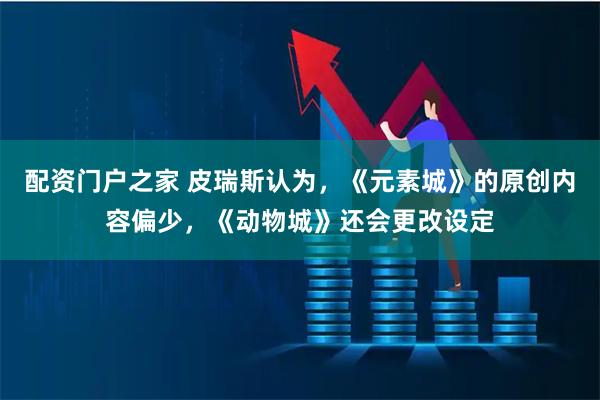 配资门户之家 皮瑞斯认为，《元素城》的原创内容偏少，《动物城》还会更改设定